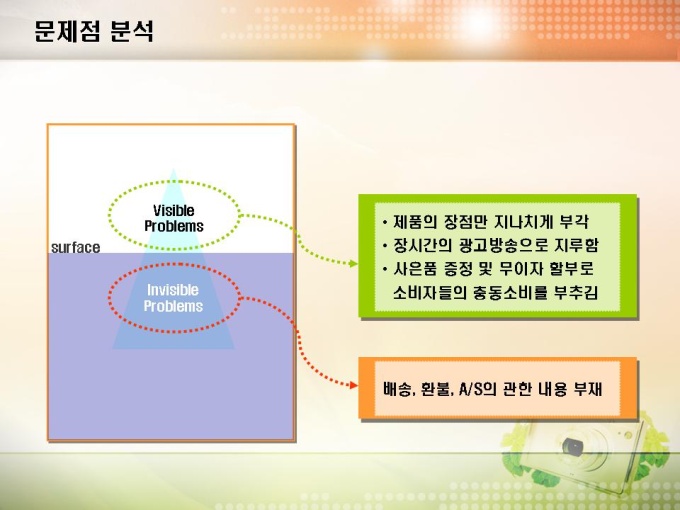 문제점 분석

Visible Problems

surface

Invisible Problems

• 제품의 장점만 지나치게 부각
• 장시간의 광고방송으로 지루함
• 사은품 증정 및 무이자 할부로 소비자들의 충동소비를 부추김

배송, 환불, A/S의 관한 내용 부재